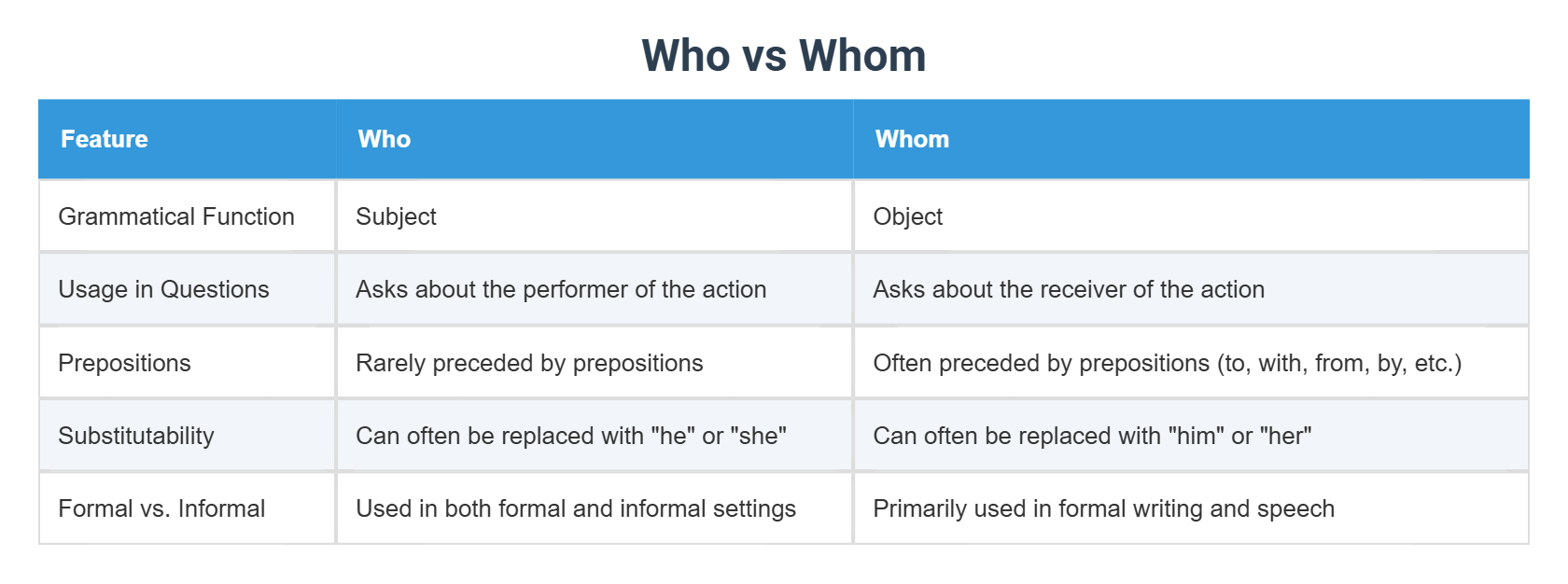 Who vs Whom

| Feature | Who | Whom |
|---|---|---|
| Grammatical Function | Subject | Object |
| Usage in Questions | Asks about the performer of the action | Asks about the receiver of the action |
| Prepositions | Rarely preceded by prepositions | Often preceded by prepositions (to, with, from, by, etc.) |
| Substitutability | Can often be replaced with "he" or "she" | Can often be replaced with "him" or "her" |
| Formal vs. Informal | Used in both formal and informal settings | Primarily used in formal writing and speech |